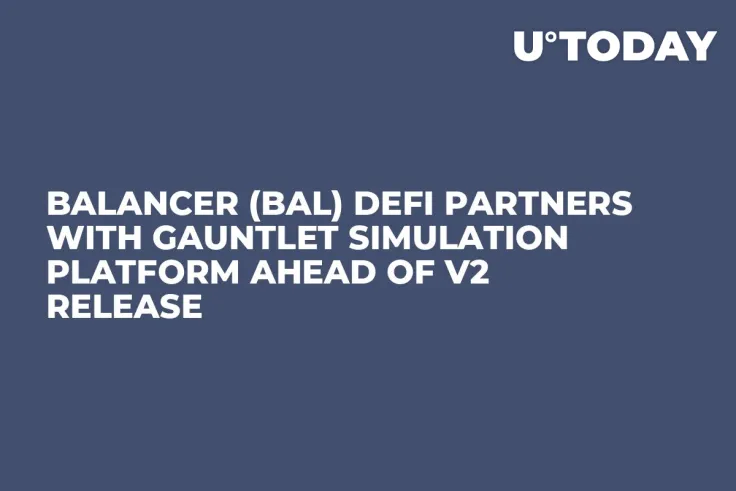 U°TODAY

BALANCER (BAL) DEFI PARTNERS WITH GAUNTLET SIMULATION PLATFORM AHEAD OF V2 RELEASE